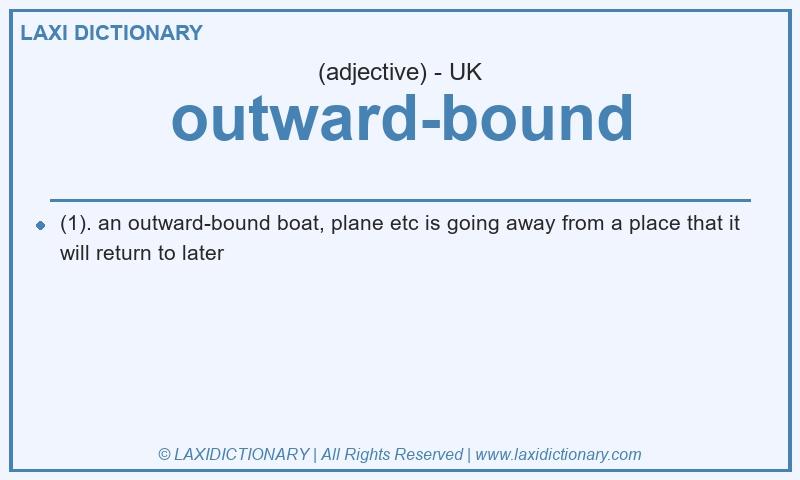 LAXI DICTIONARY

(adjective) - UK

outward-bound

(1). an outward-bound boat, plane etc is going away from a place that it will return to later

© LAXIDICTIONARY | All Rights Reserved | www.laxidictionary.com